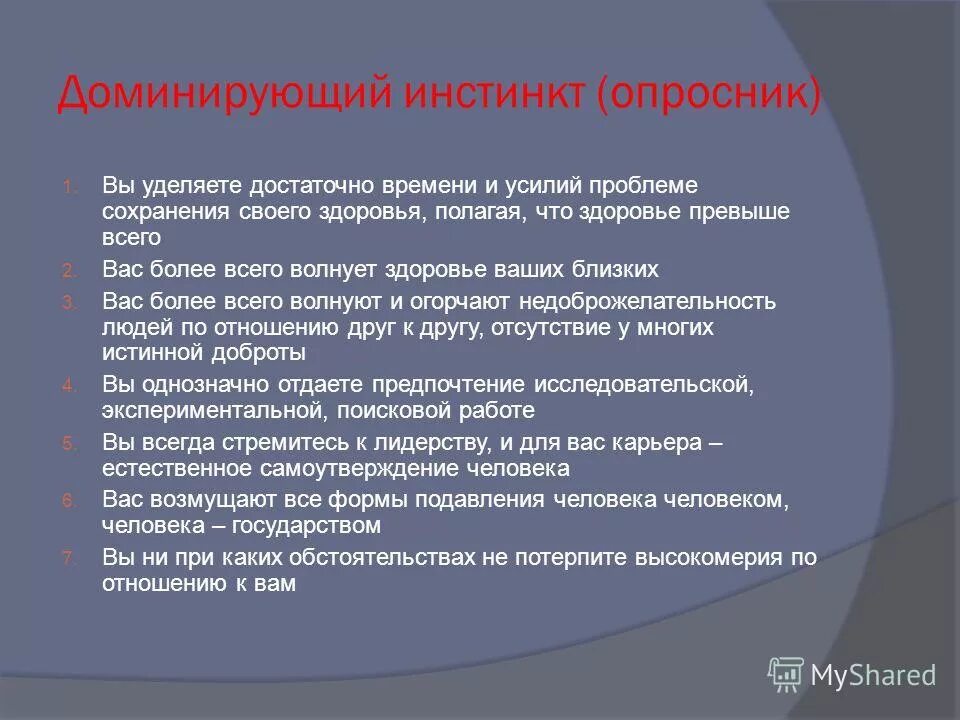 Доминирующий инстинкт (опросник)

1. Вы уделяете достаточно времени и усилий проблеме сохранения своего здоровья, полагая, что здоровье превыше всего
2. Вас более всего волнует здоровье ваших близких
3. Вас более всего волнуют и огорчают недоброжелательность людей по отношению друг к другу, отсутствие у многих истинной доброты
4. Вы однозначно отдаете предпочтение исследовательской, экспериментальной, поисковой работе
5. Вы всегда стремитесь к лидерству, и для вас карьера – естественное самоутверждение человека
6. Вас возмущают все формы подавления человека человеком, человека – государством
7. Вы ни при каких обстоятельствах не потерпите высокомерия по отношению к вам

MyShared